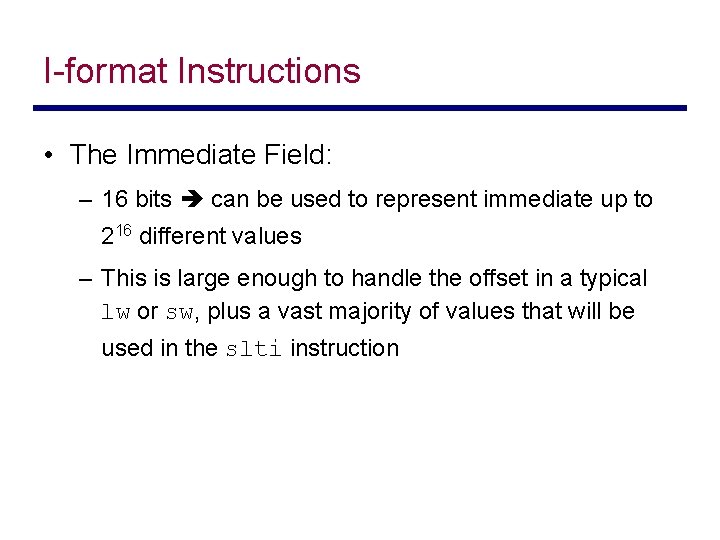 I-format Instructions

• The Immediate Field:

– 16 bits ➔ can be used to represent immediate up to $2^{16}$ different values

– This is large enough to handle the offset in a typical lw or sw, plus a vast majority of values that will be used in the slti instruction